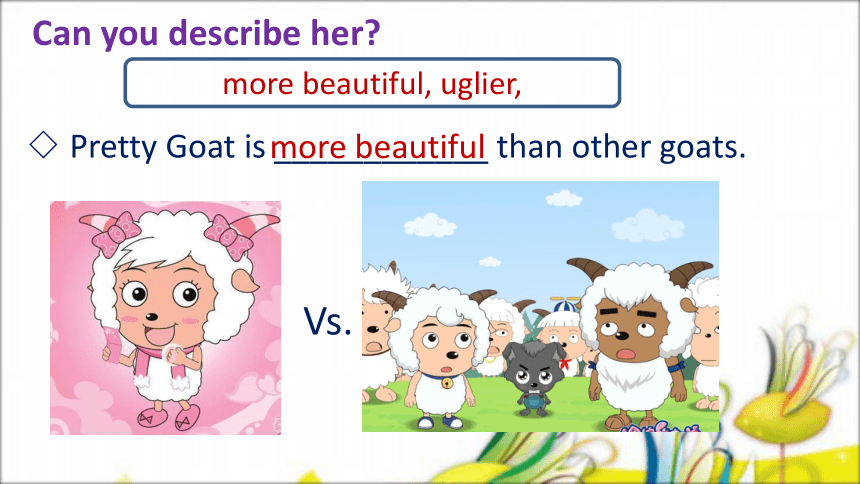 Can you describe her?

more beautiful, uglier,

◇ Pretty Goat is more beautiful than other goats.

Vs.